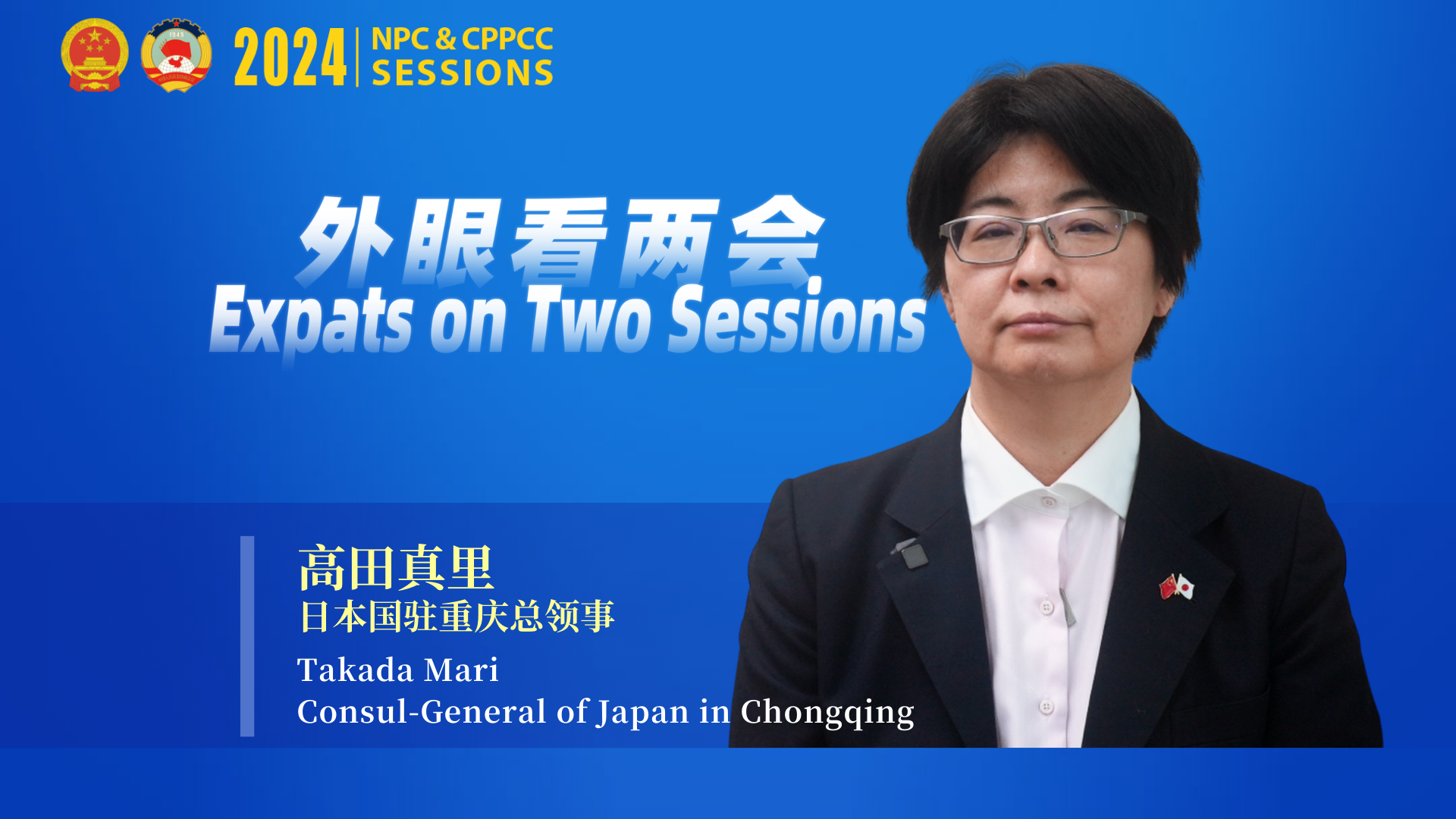 2024 NPC & CPPCC SESSIONS

外眼看两会
Expats on Two Sessions

高田真里
日本国驻重庆总领事
Takada Mari
Consul-General of Japan in Chongqing